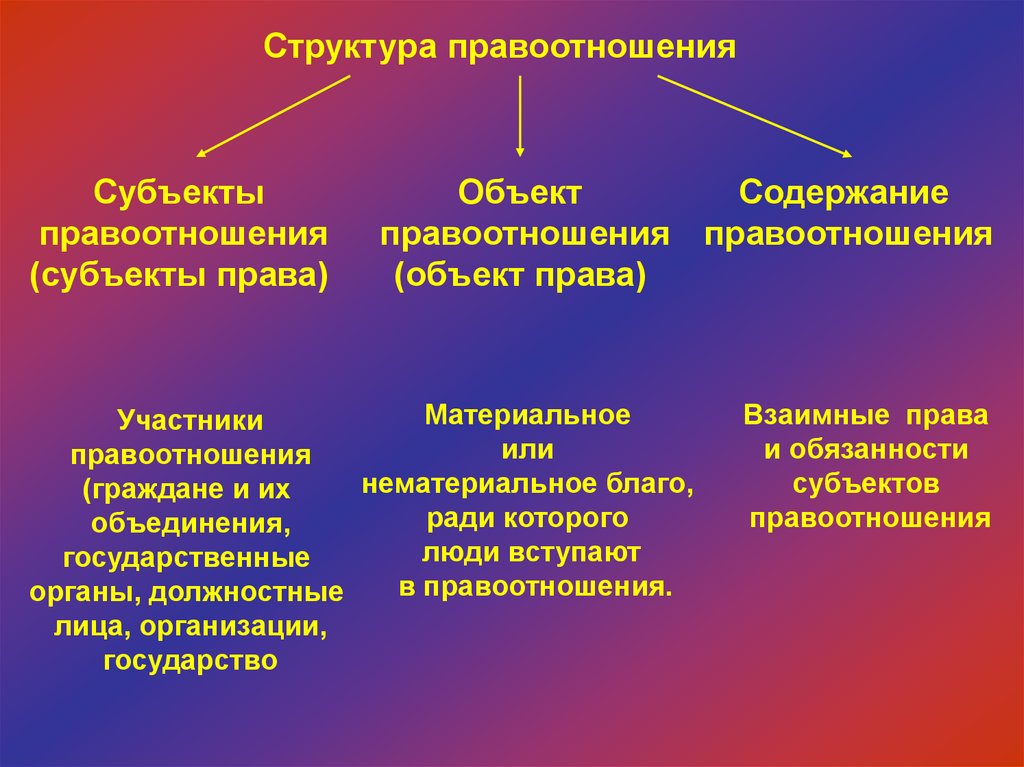 Структура правоотношения

Субъекты правоотношения (субъекты права)

Объект правоотношения (объект права)

Содержание правоотношения

Участники правоотношения (граждане и их объединения, государственные органы, должностные лица, организации, государство

Материальное или нематериальное благо, ради которого люди вступают в правоотношения.

Взаимные права и обязанности субъектов правоотношения